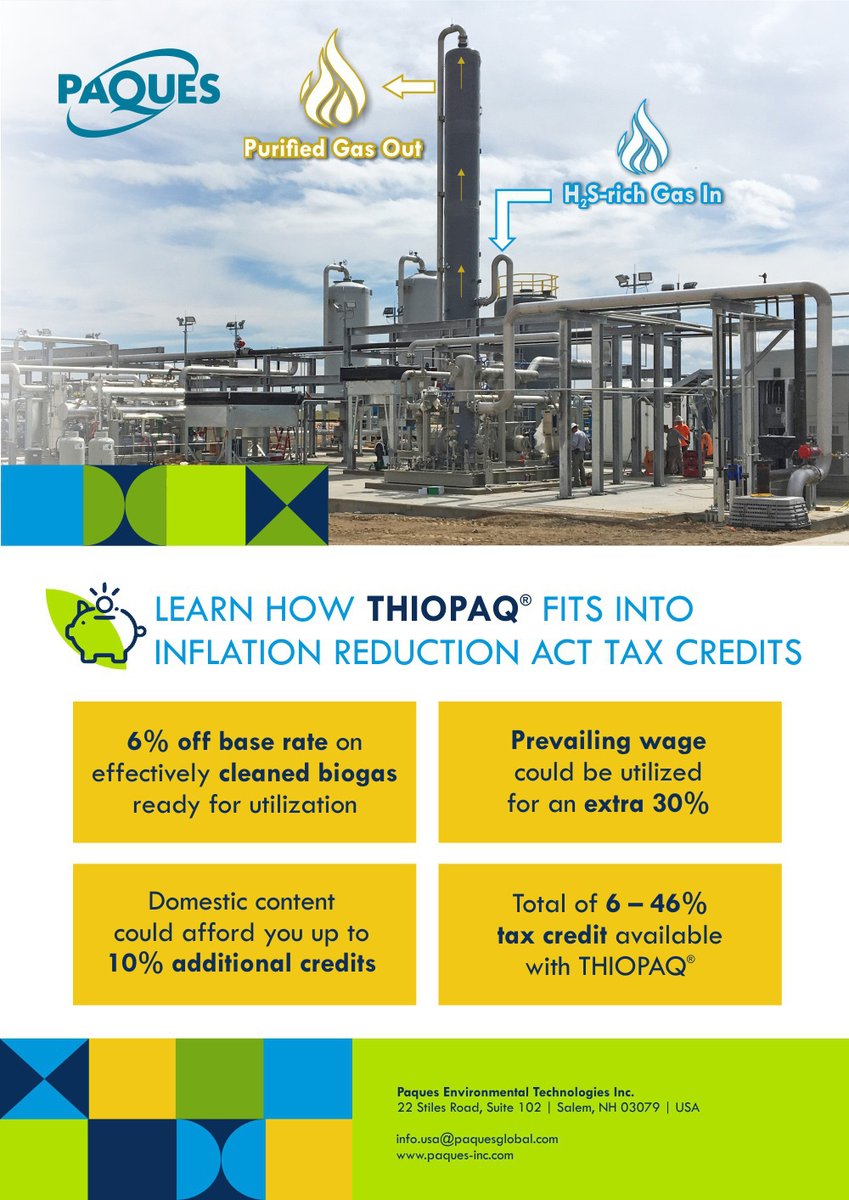 PAQUES

Purified Gas Out

$H_2S$-rich Gas In

LEARN HOW THIOPAQ® FITS INTO INFLATION REDUCTION ACT TAX CREDITS

6% off base rate on effectively cleaned biogas ready for utilization

Prevailing wage could be utilized for an extra 30%

Domestic content could afford you up to 10% additional credits

Total of 6 – 46% tax credit available with THIOPAQ®

Paques Environmental Technologies Inc.
22 Stiles Road, Suite 102 | Salem, NH 03079 | USA

info.usa@paquesglobal.com
www.paques-inc.com